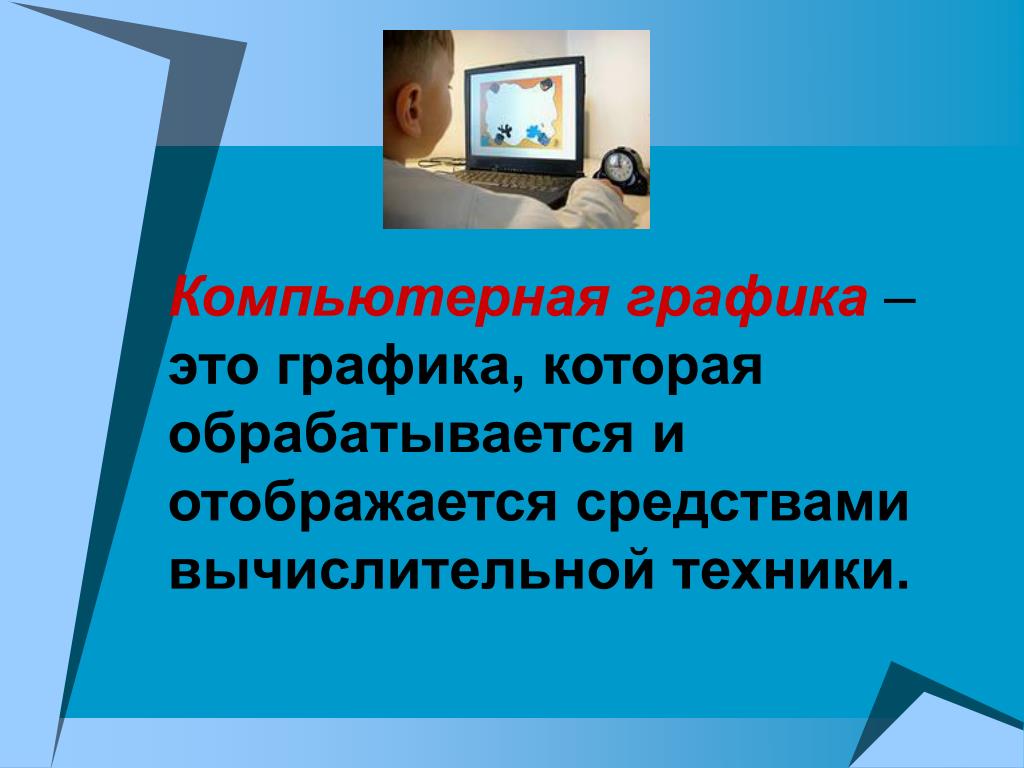 Компьютерная графика – это графика, которая обрабатывается и отображается средствами вычислительной техники.